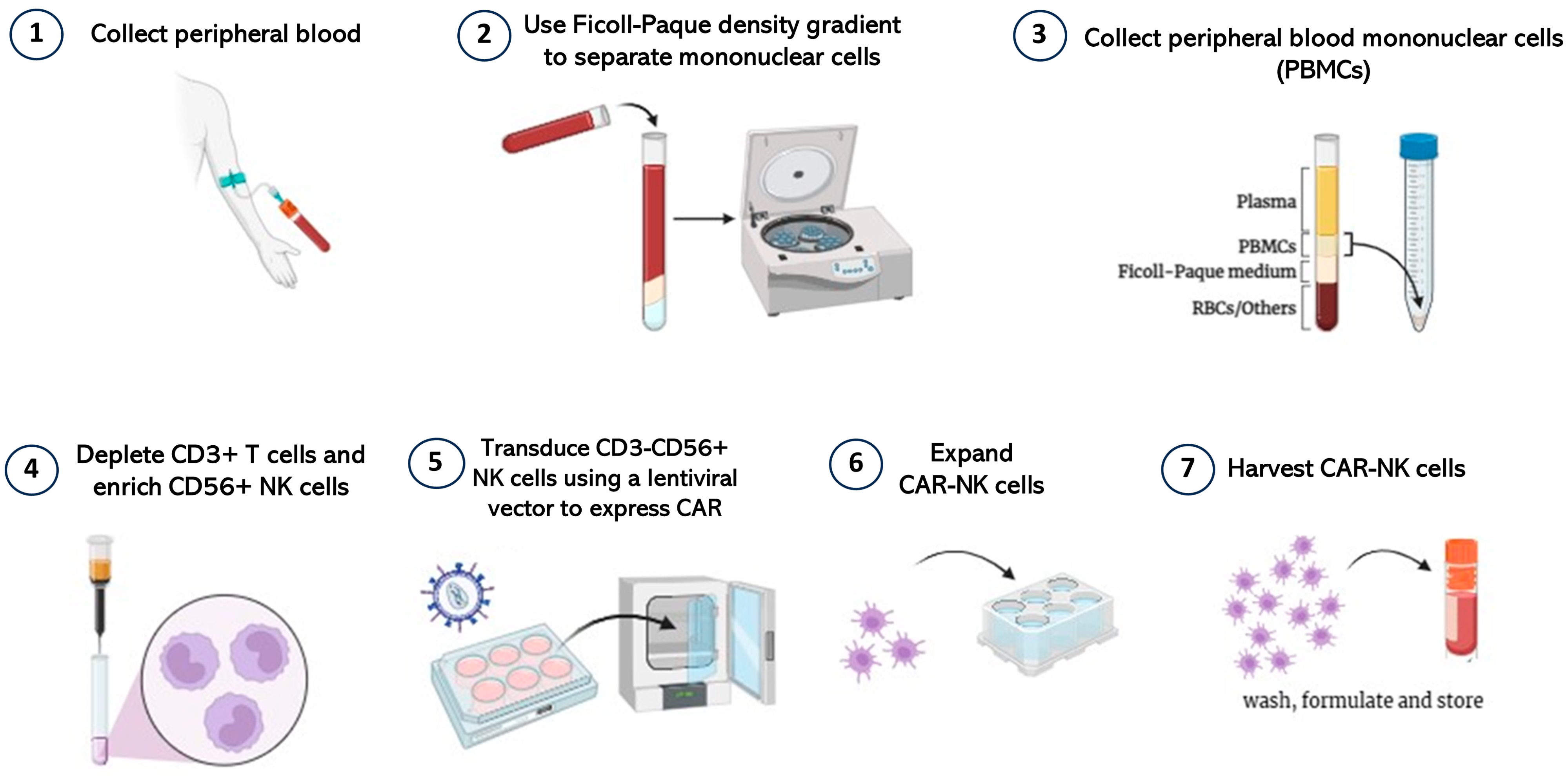 1 Collect peripheral blood

2 Use Ficoll-Paque density gradient to separate mononuclear cells

3 Collect peripheral blood mononuclear cells (PBMCs)

Plasma
PBMCs
Ficoll-Paque medium
RBCs/Others

4 Deplete CD3+ T cells and enrich CD56+ NK cells

5 Transduce CD3-CD56+ NK cells using a lentiviral vector to express CAR

6 Expand CAR-NK cells

7 Harvest CAR-NK cells

wash, formulate and store